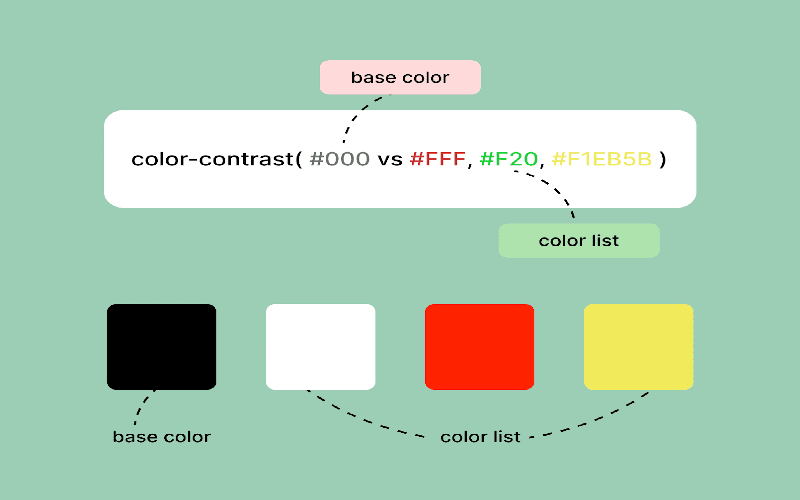 base color

color-contrast( #000 vs #FFF, #F20, #F1EB5B )

color list

base color

color list